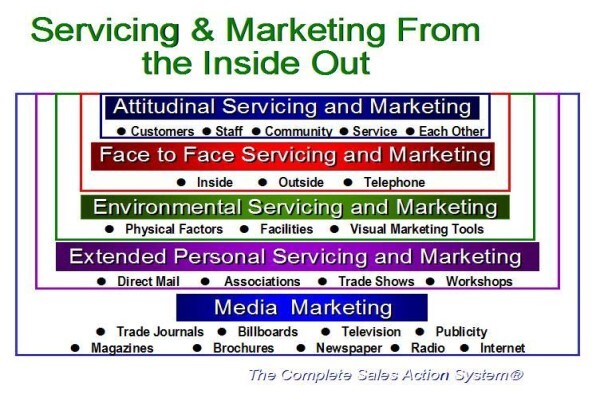 Servicing & Marketing From the Inside Out

Attitudinal Servicing and Marketing

● Customers ● Staff ● Community ● Service ● Each Other

Face to Face Servicing and Marketing

● Inside ● Outside ● Telephone

Environmental Servicing and Marketing

● Physical Factors ● Facilities ● Visual Marketing Tools

Extended Personal Servicing and Marketing

● Direct Mail ● Associations ● Trade Shows ● Workshops

Media Marketing

● Trade Journals ● Billboards ● Television ● Publicity
● Magazines ● Brochures ● Newspaper ● Radio ● Internet

The Complete Sales Action System®